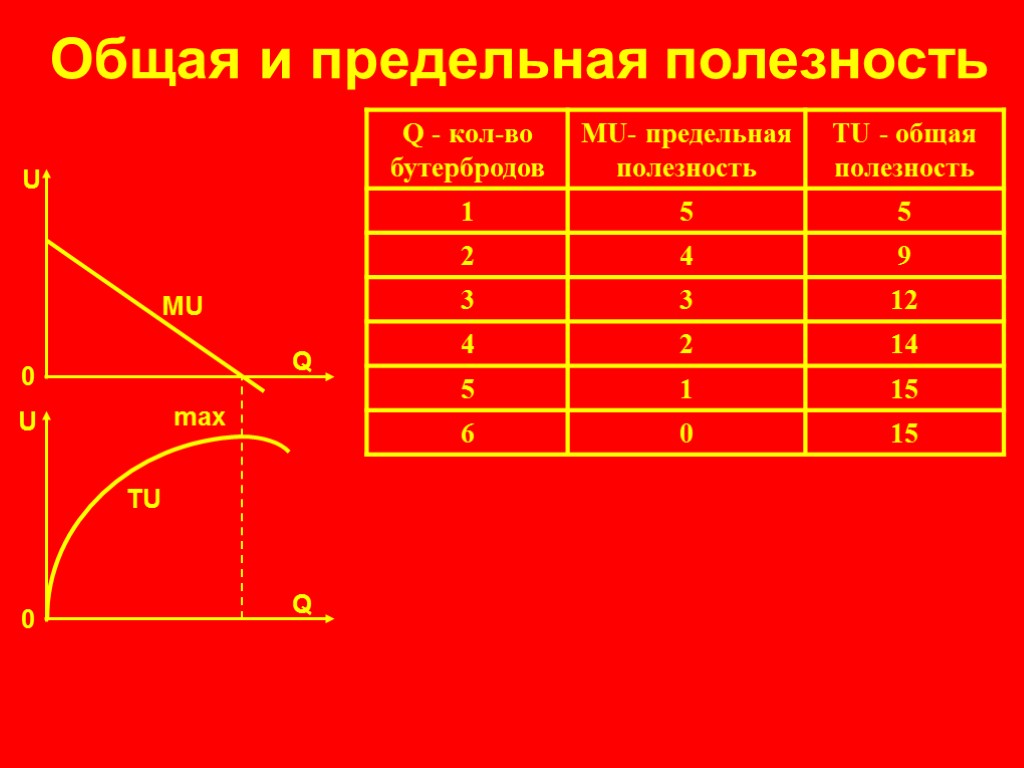 Общая и предельная полезность

U
MU
0
Q
U
max
TU
0
Q

| Q - кол-во бутербродов | MU- предельная полезность | TU - общая полезность |
|---|---|---|
| 1 | 5 | 5 |
| 2 | 4 | 9 |
| 3 | 3 | 12 |
| 4 | 2 | 14 |
| 5 | 1 | 15 |
| 6 | 0 | 15 |